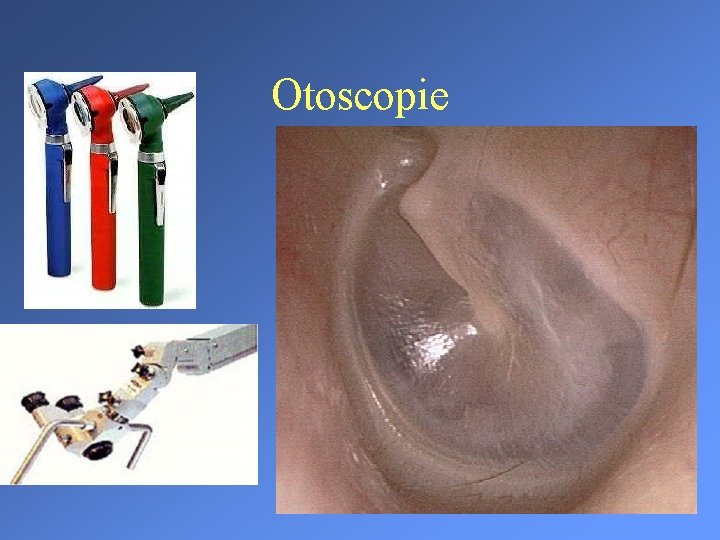 Otoscopie